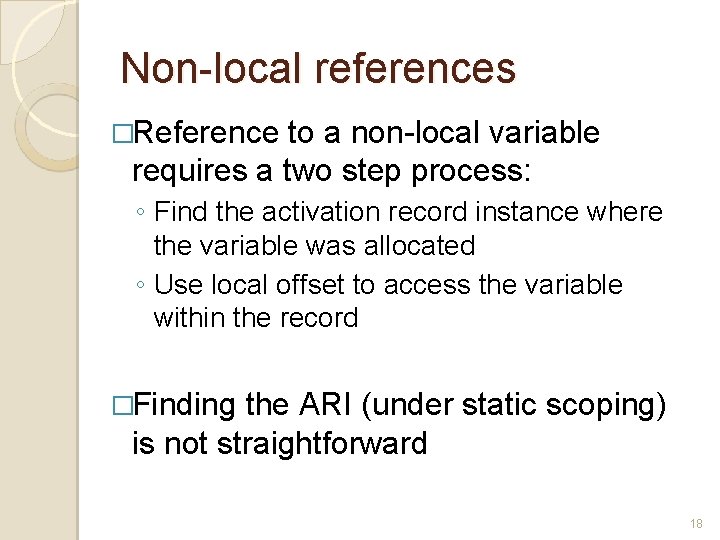 Non-local references

□Reference to a non-local variable requires a two step process:

◦ Find the activation record instance where the variable was allocated
◦ Use local offset to access the variable within the record

□Finding the ARI (under static scoping) is not straightforward

18